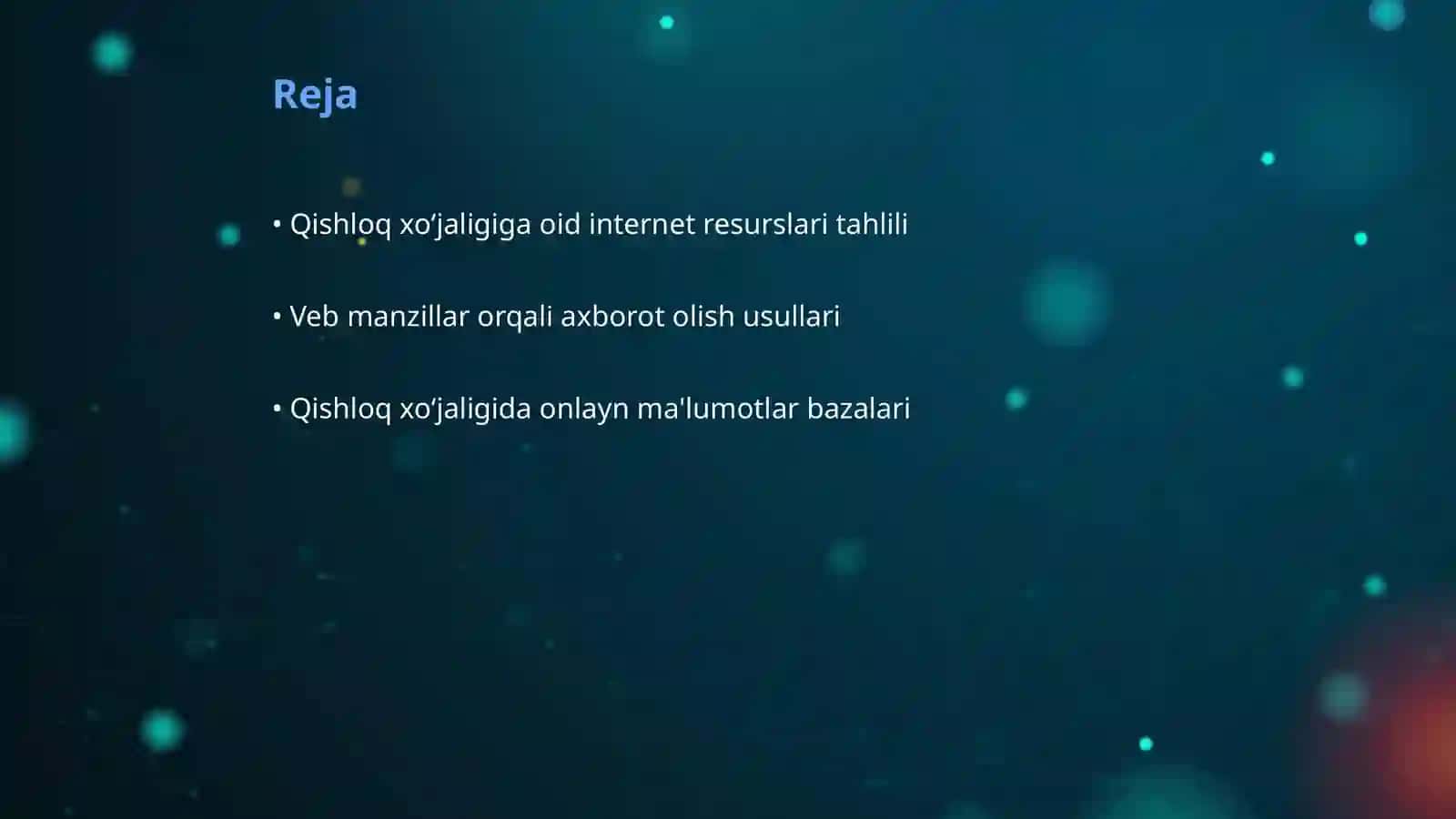 Reja

• Qishloq xo‘jaligiga oid internet resurslari tahlili

• Veb manzillar orqali axborot olish usullari

• Qishloq xo‘jaligida onlayn ma'lumotlar bazalari